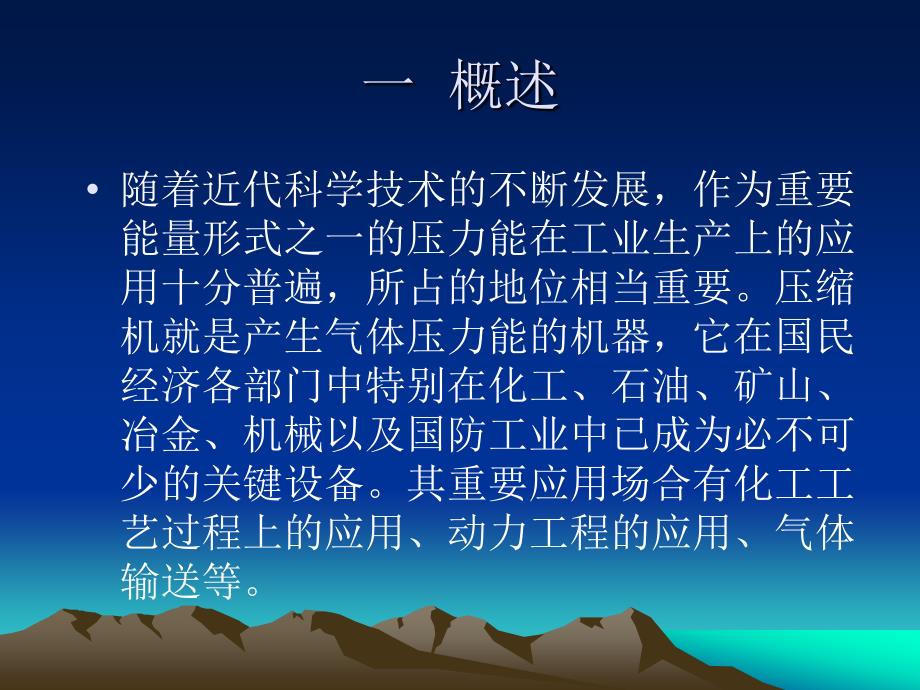 一 概述

• 随着近代科学技术的不断发展，作为重要能量形式之一的压力能在工业生产上的应用十分普遍，所占的地位相当重要。压缩机就是产生气体压力能的机器，它在国民经济各部门中特别在化工、石油、矿山、冶金、机械以及国防工业中已成为必不可少的关键设备。其重要应用场合有化工工艺过程上的应用、动力工程的应用、气体输送等。